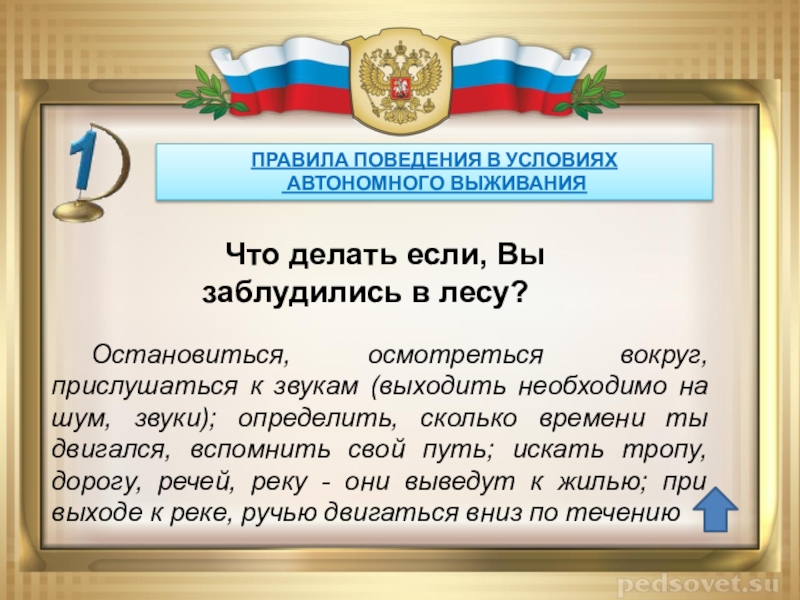 1

ПРАВИЛА ПОВЕДЕНИЯ В УСЛОВИЯХ АВТОНОМНОГО ВЫЖИВАНИЯ

Что делать если, Вы заблудились в лесу?

Остановиться, осмотреться вокруг, прислушаться к звукам (выходить необходимо на шум, звуки); определить, сколько времени ты двигался, вспомнить свой путь; искать тропу, дорогу, речей, реку - они выведут к жилью; при выходе к реке, ручью двигаться вниз по течению

pedsovet.su